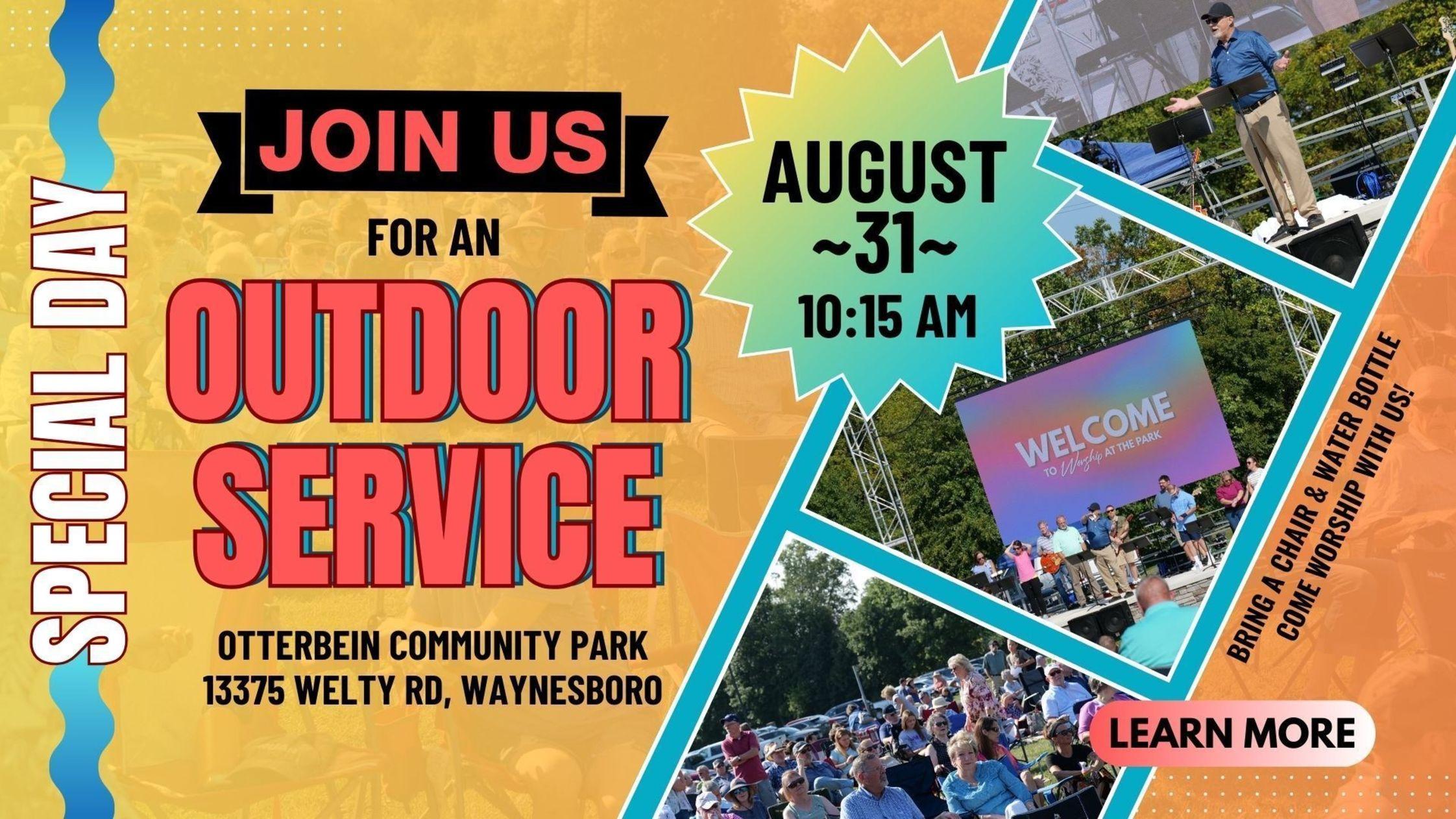 SPECIAL DAY

JOIN US

FOR AN

OUTDOOR SERVICE

OTTERBEIN COMMUNITY PARK
13375 WELTY RD, WAYNESBORO

AUGUST
~31~
10:15 AM

WELCOME
TO Worship AT THE PARK

BRING A CHAIR & WATER BOTTLE
COME WORSHIP WITH US!

LEARN MORE